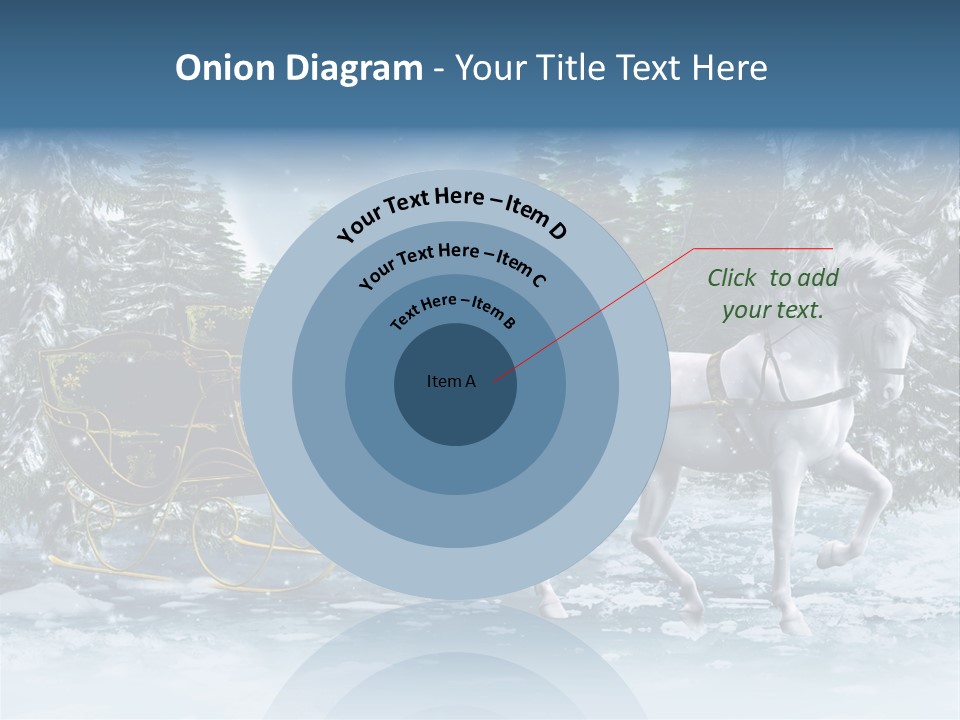 Onion Diagram - Your Title Text Here

Your Text Here – Item D

Your Text Here – Item C

Text Here – Item B

Item A

Click to add your text.